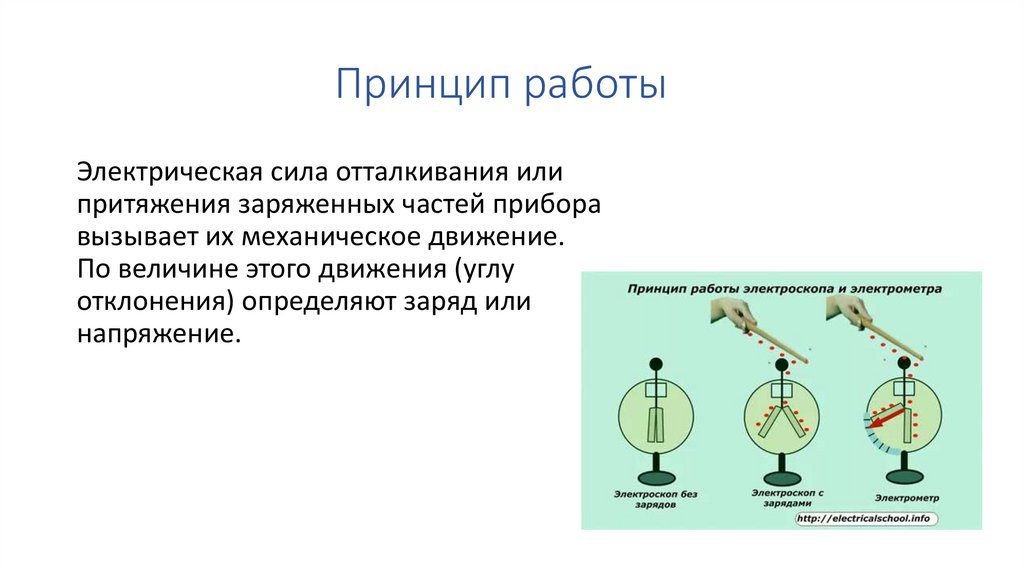 Принцип работы

Электрическая сила отталкивания или притяжения заряженных частей прибора вызывает их механическое движение. По величине этого движения (углу отклонения) определяют заряд или напряжение.

Принцип работы электроскопа и электрометра

Электроскоп без зарядов

Электроскоп с зарядами

Электрометр

http://electricalschool.info